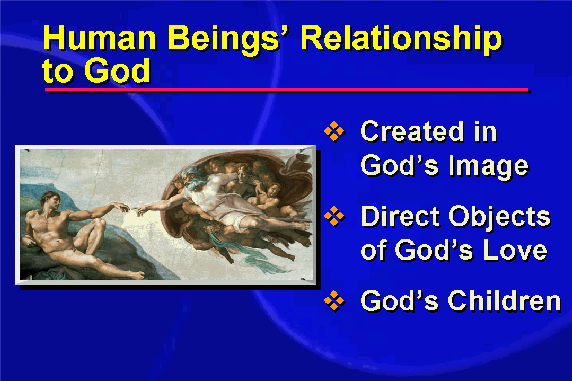 Human Beings' Relationship to God

❖ Created in God's Image

❖ Direct Objects of God's Love

❖ God's Children